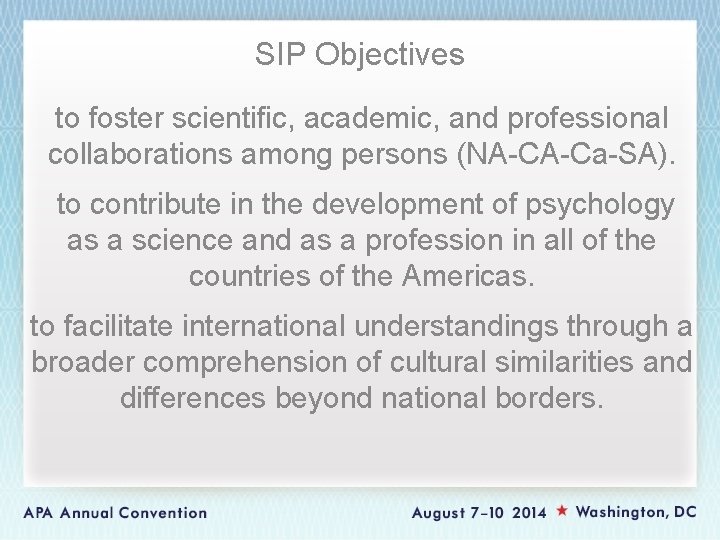 SIP Objectives

to foster scientific, academic, and professional collaborations among persons (NA-CA-Ca-SA).

to contribute in the development of psychology as a science and as a profession in all of the countries of the Americas.

to facilitate international understandings through a broader comprehension of cultural similarities and differences beyond national borders.

APA Annual Convention

August 7-10 2014 ★ Washington, DC